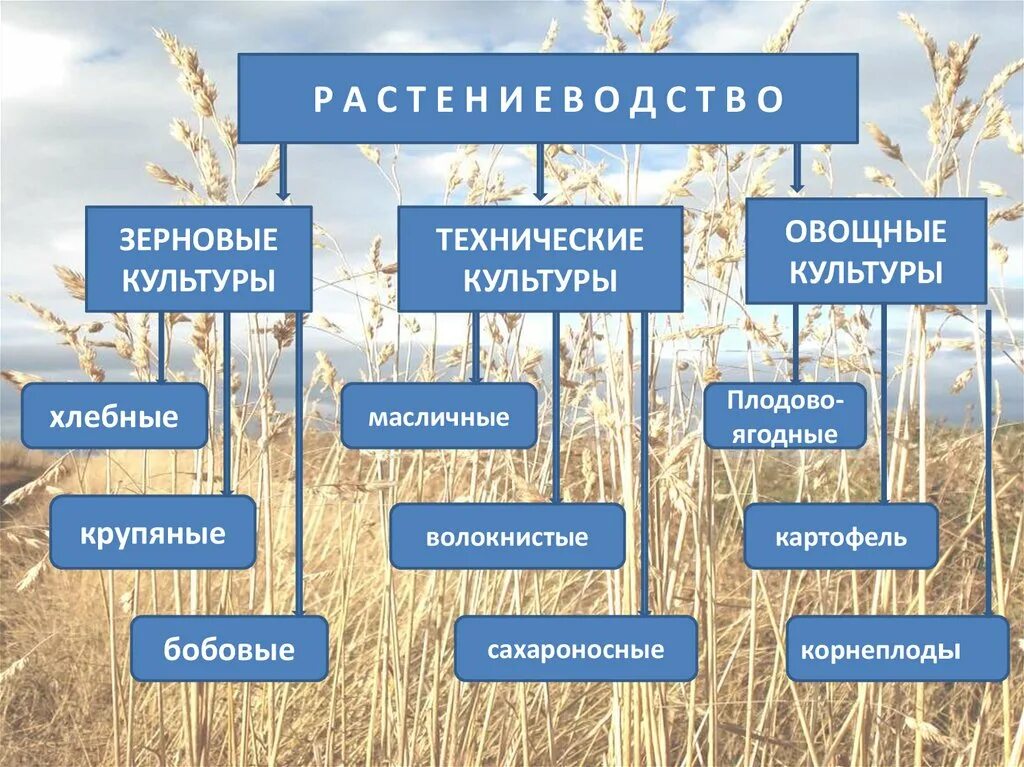 РАСТЕНИЕВОДСТВО

ЗЕРНОВЫЕ КУЛЬТУРЫ

хлебные

крупяные

бобовые

ТЕХНИЧЕСКИЕ КУЛЬТУРЫ

масличные

волокнистые

сахароносные

ОВОЩНЫЕ КУЛЬТУРЫ

Плодово-ягодные

картофель

корнеплоды